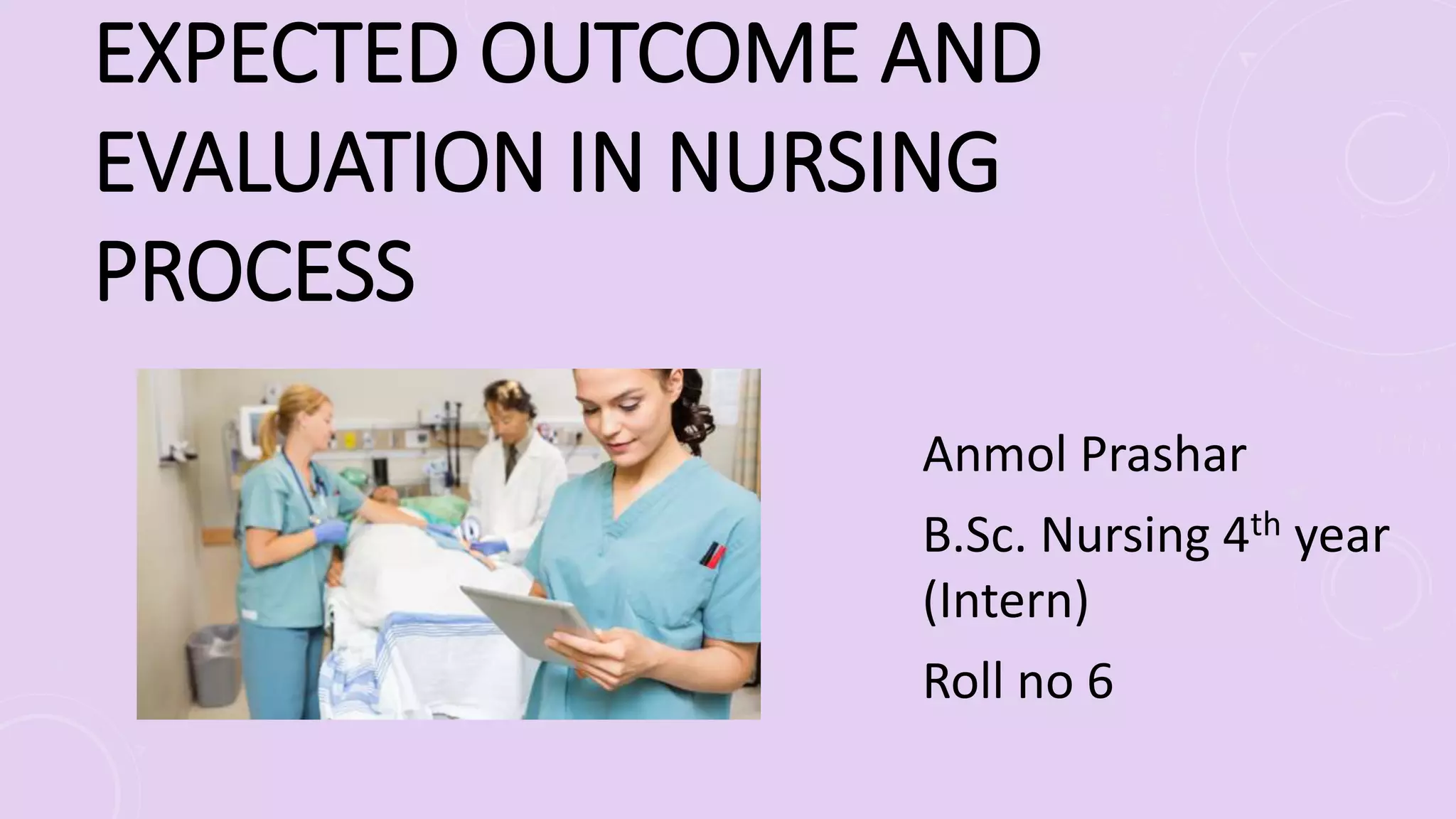 EXPECTED OUTCOME AND EVALUATION IN NURSING PROCESS

Anmol Prashar

B.Sc. Nursing 4$^{th}$ year (Intern)

Roll no 6